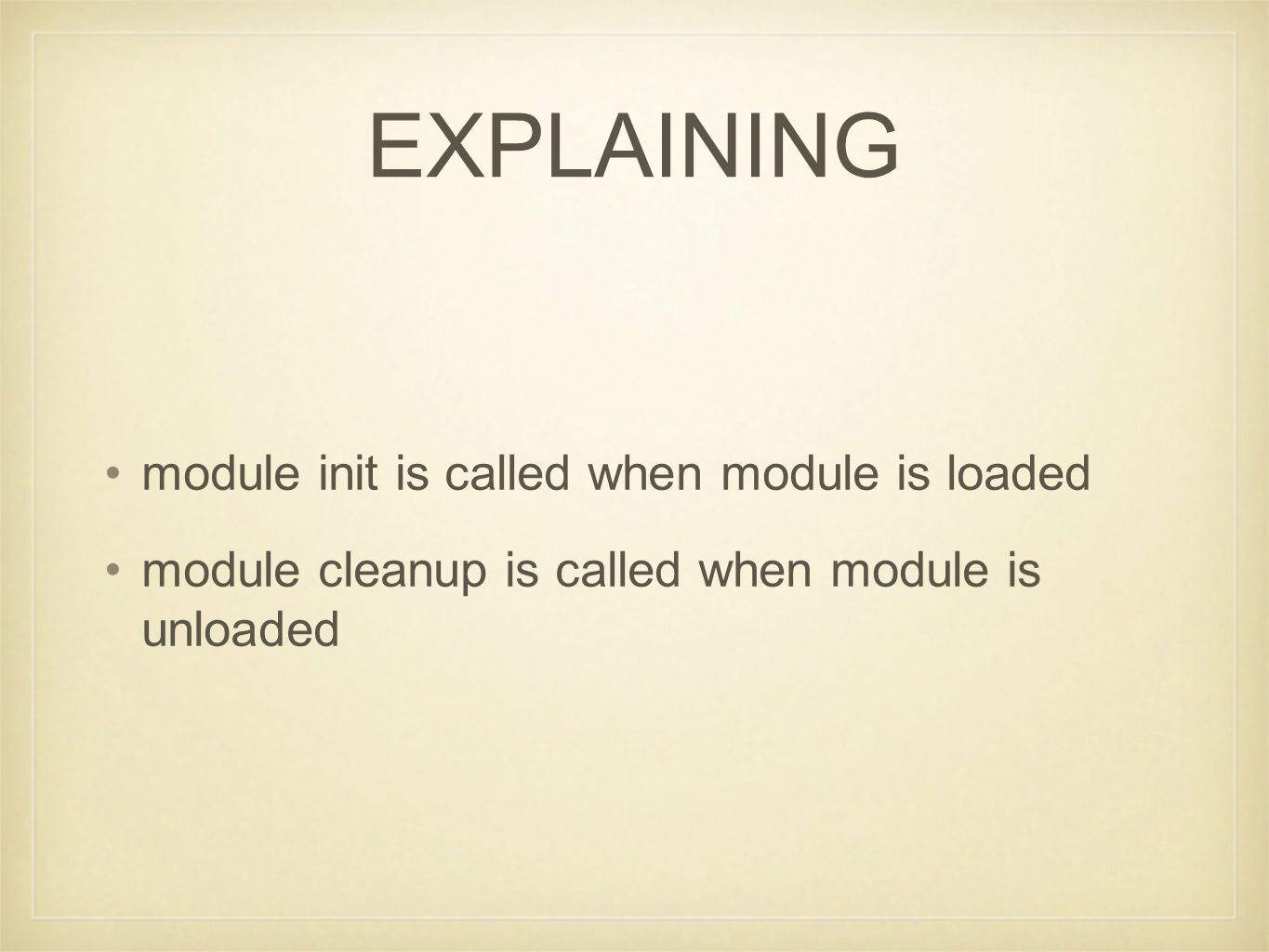 EXPLAINING

• module init is called when module is loaded

• module cleanup is called when module is unloaded